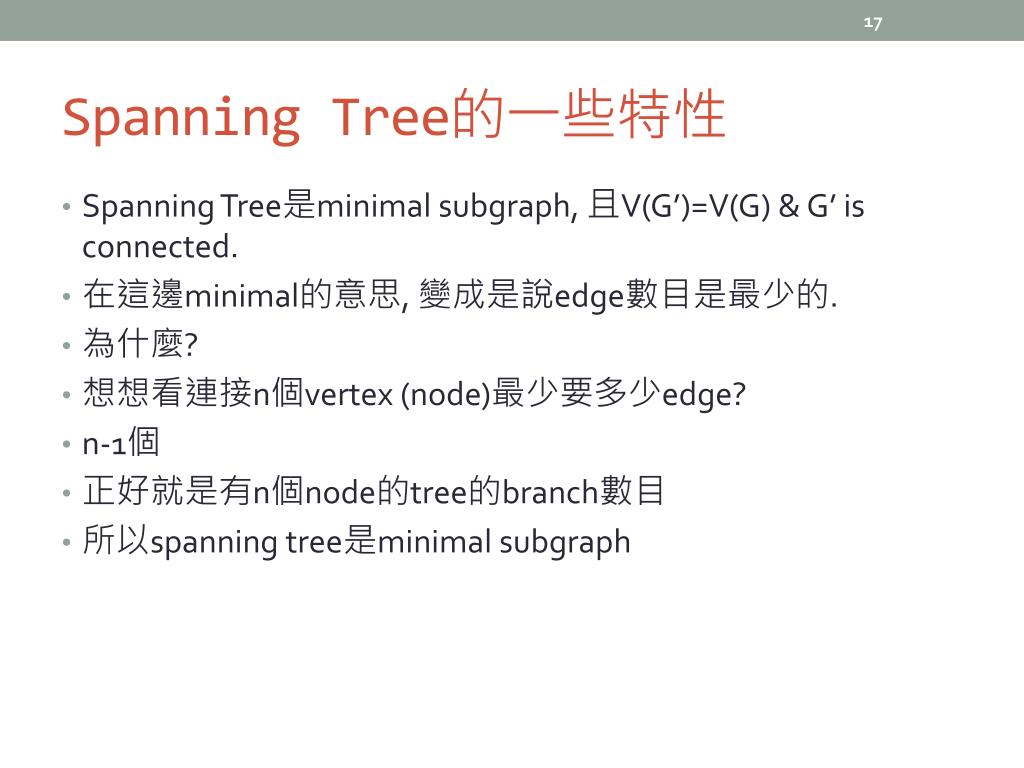 17

Spanning Tree的一些特性

• Spanning Tree是minimal subgraph, 且V(G')=V(G) & G' is connected.
• 在這邊minimal的意思, 變成是說edge數目是最少的.
• 為什麼?
• 想想看連接n個vertex (node)最少要多少edge?
• n-1個
• 正好就是有n個node的tree的branch數目
• 所以spanning tree是minimal subgraph